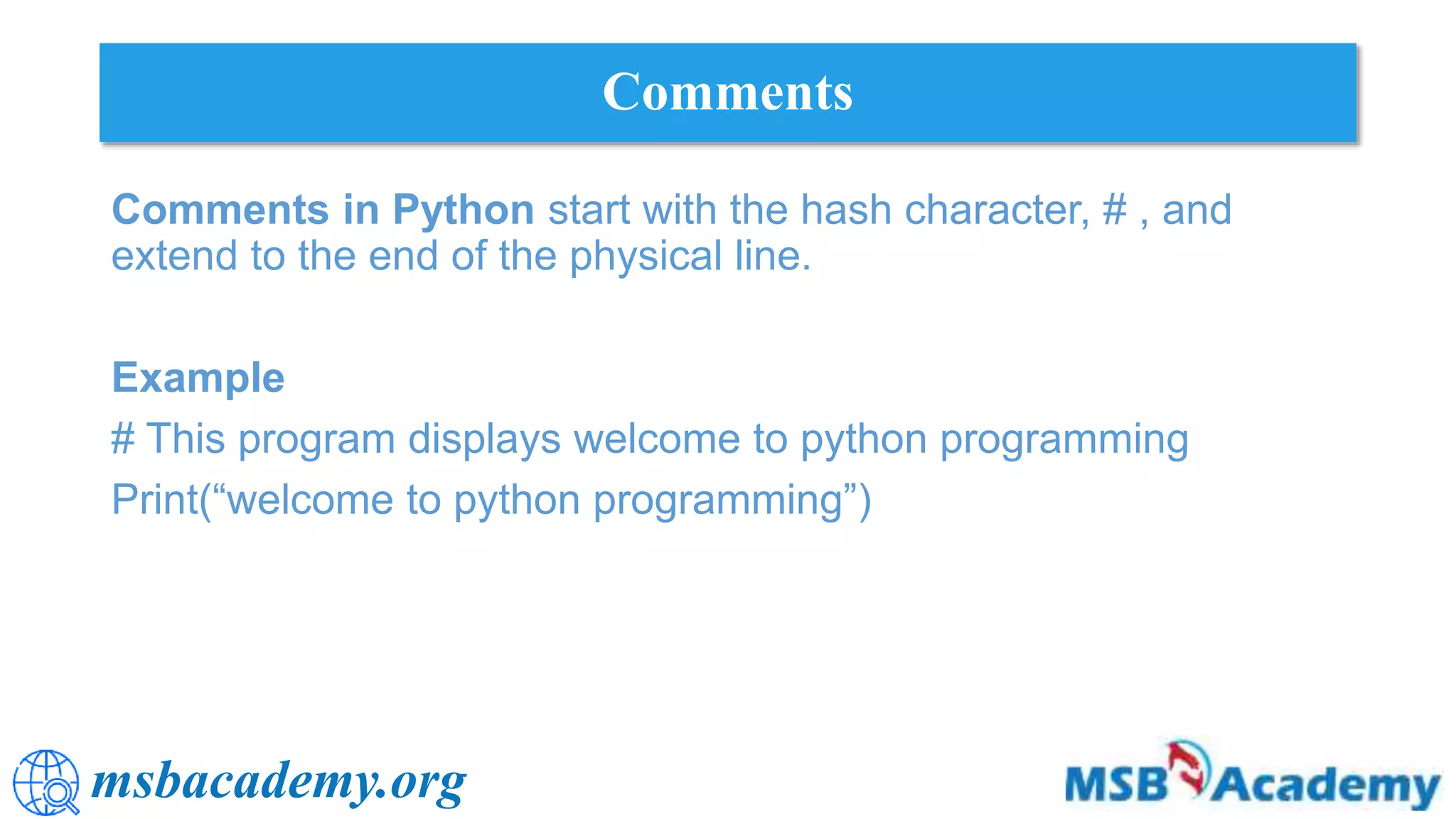 Comments

Comments in Python start with the hash character, # , and extend to the end of the physical line.

Example

# This program displays welcome to python programming

Print(“welcome to python programming”)

msbacademy.org

MSB Academy